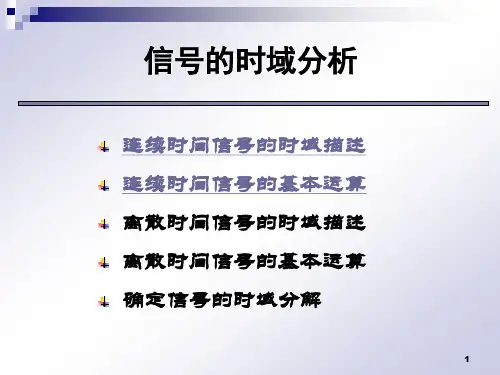 信号的时域分析

连续时间信号的时域描述

连续时间信号的基本运算

离散时间信号的时域描述

离散时间信号的基本运算

确定信号的时域分解

1